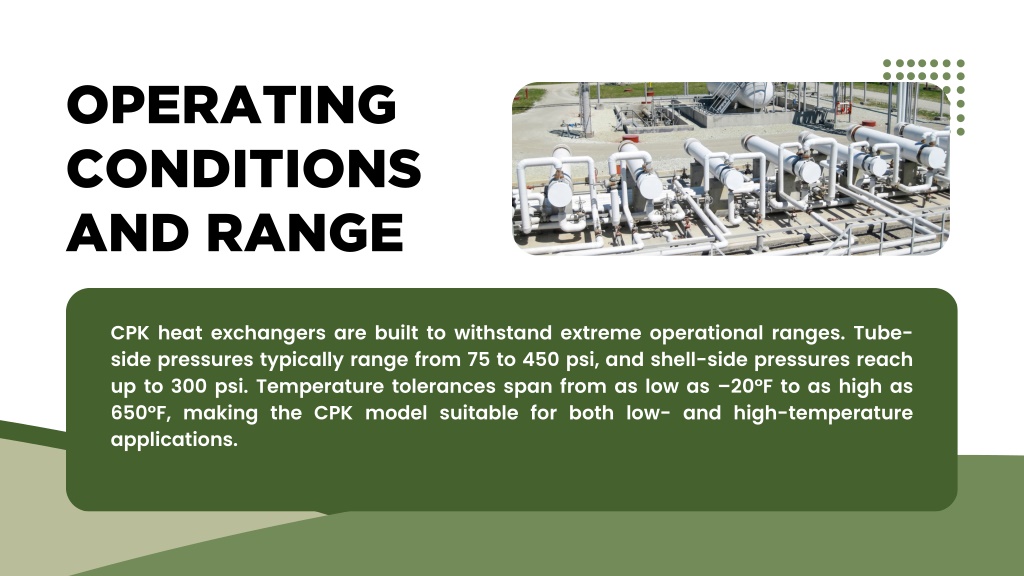 OPERATING CONDITIONS AND RANGE

CPK heat exchangers are built to withstand extreme operational ranges. Tube-side pressures typically range from 75 to 450 psi, and shell-side pressures reach up to 300 psi. Temperature tolerances span from as low as –20°F to as high as 650°F, making the CPK model suitable for both low- and high-temperature applications.